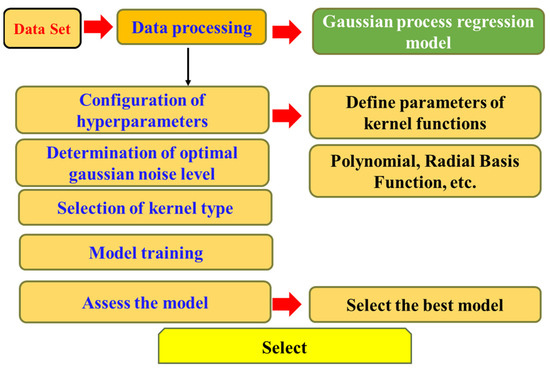 Data Set

Data processing

Gaussian process regression model

Configuration of hyperparameters

Define parameters of kernel functions

Determination of optimal gaussian noise level

Polynomial, Radial Basis Function, etc.

Selection of kernel type

Model training

Assess the model

Select the best model

Select